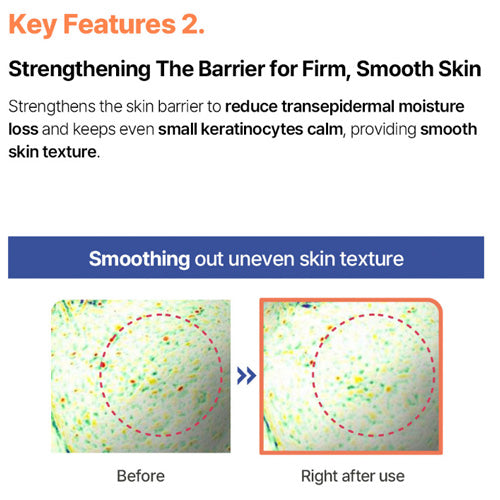 Key Features 2.

Strengthening The Barrier for Firm, Smooth Skin

Strengthens the skin barrier to reduce transepidermal moisture loss and keeps even small keratinocytes calm, providing smooth skin texture.

Smoothing out uneven skin texture

Before

Right after use